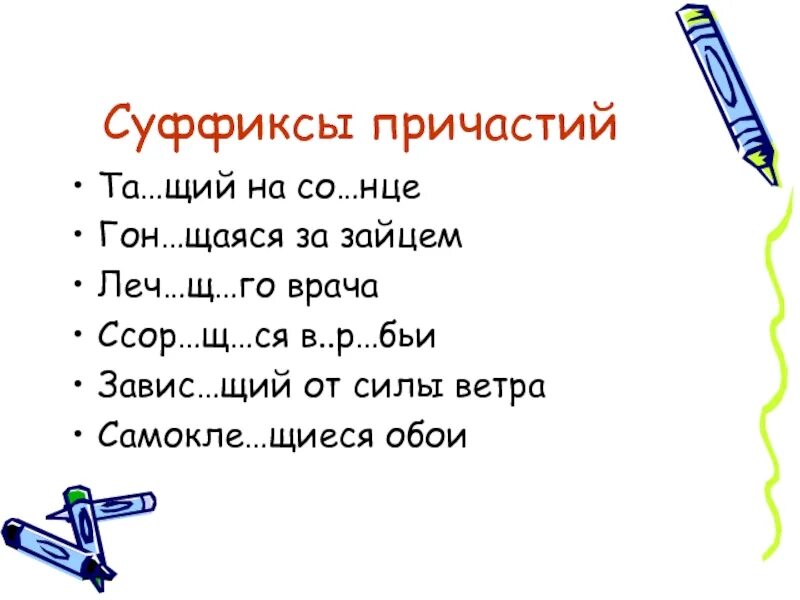 Суффиксы причастий

• Та…щий на со…нце
• Гон…щаяся за зайцем
• Леч…щ…го врача
• Ссор…щ…ся в..р…бьи
• Завис…щий от силы ветра
• Самокле…щиеся обои